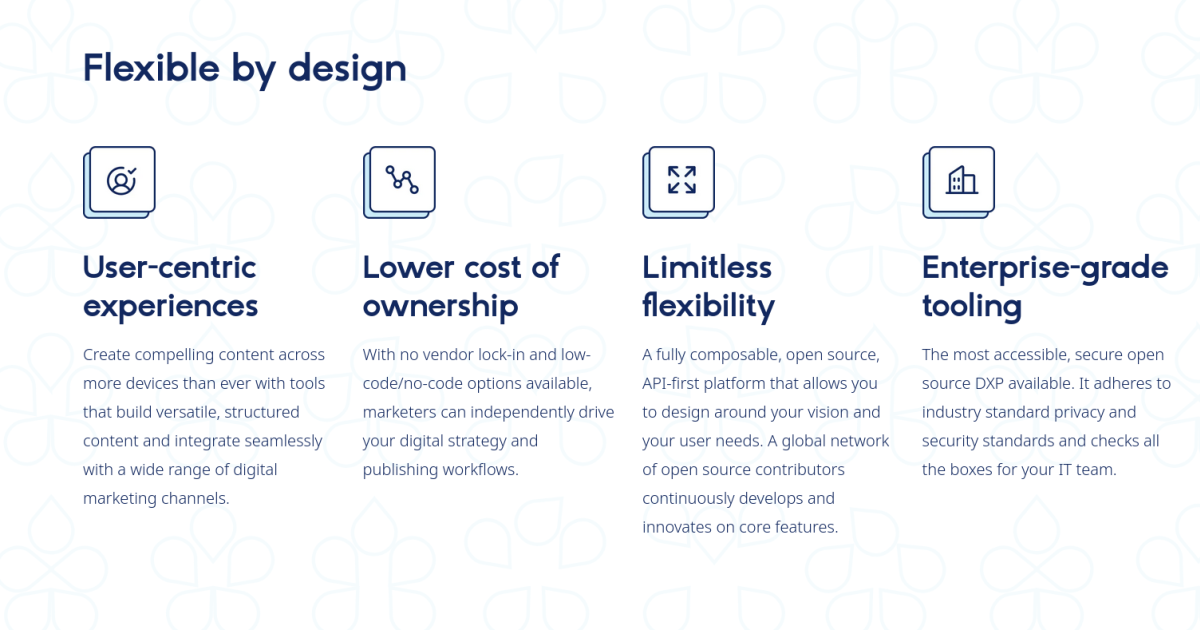 Flexible by design

User-centric experiences

Create compelling content across more devices than ever with tools that build versatile, structured content and integrate seamlessly with a wide range of digital marketing channels.

Lower cost of ownership

With no vendor lock-in and low-code/no-code options available, marketers can independently drive your digital strategy and publishing workflows.

Limitless flexibility

A fully composable, open source, API-first platform that allows you to design around your vision and your user needs. A global network of open source contributors continuously develops and innovates on core features.

Enterprise-grade tooling

The most accessible, secure open source DXP available. It adheres to industry standard privacy and security standards and checks all the boxes for your IT team.